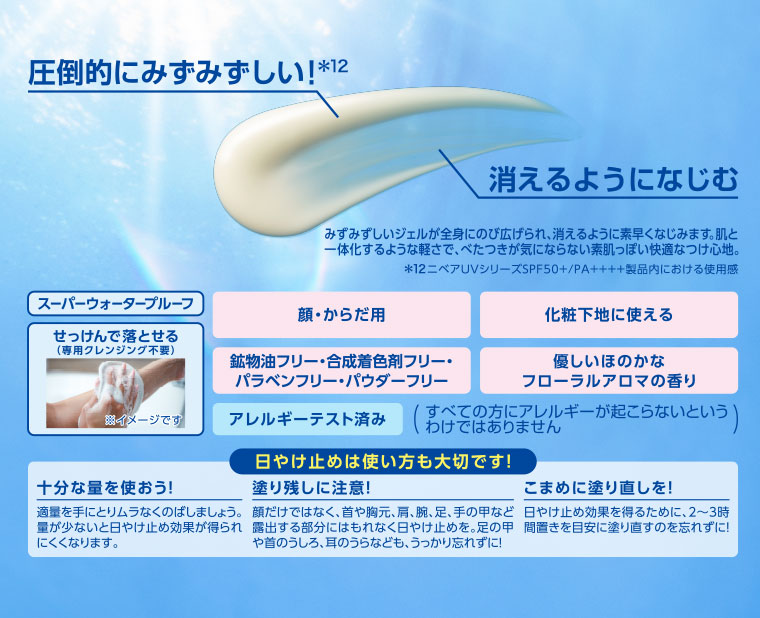 圧倒的にみずみずしい!*12

消えるようになじむ

みずみずしいジェルが全身にのび広げられ、消えるように素早くなじみます。肌と一体化するような軽さで、べたつきが気にならない素肌っぽい快適なつけ心地。

*12ニベアUVシリーズSPF50+/PA++++製品内における使用感

スーパーウォータープルーフ

せっけんで落とせる
(専用クレンジング不要)

※イメージです

顔・からだ用

化粧下地に使える

鉱物油フリー・合成着色剤フリー・パラベンフリー・パウダーフリー

優しいほのかなフローラルアロマの香り

アレルギーテスト済み

(すべての方にアレルギーが起こらないというわけではありません)

日やけ止めは使い方も大切です!

十分な量を使おう!

適量を手にとりムラなくのばしましょう。量が少ないと日やけ止め効果が得られにくくなります。

塗り残しに注意!

顔だけではなく、首や胸元、肩、腕、足、手の甲など露出する部分にはもれなく日やけ止めを。足の甲や首のうしろ、耳のうらなども、うっかり忘れずに!

こまめに塗り直しを!

日やけ止め効果を得るために、2〜3時間置きを目安に塗り直すのを忘れずに!